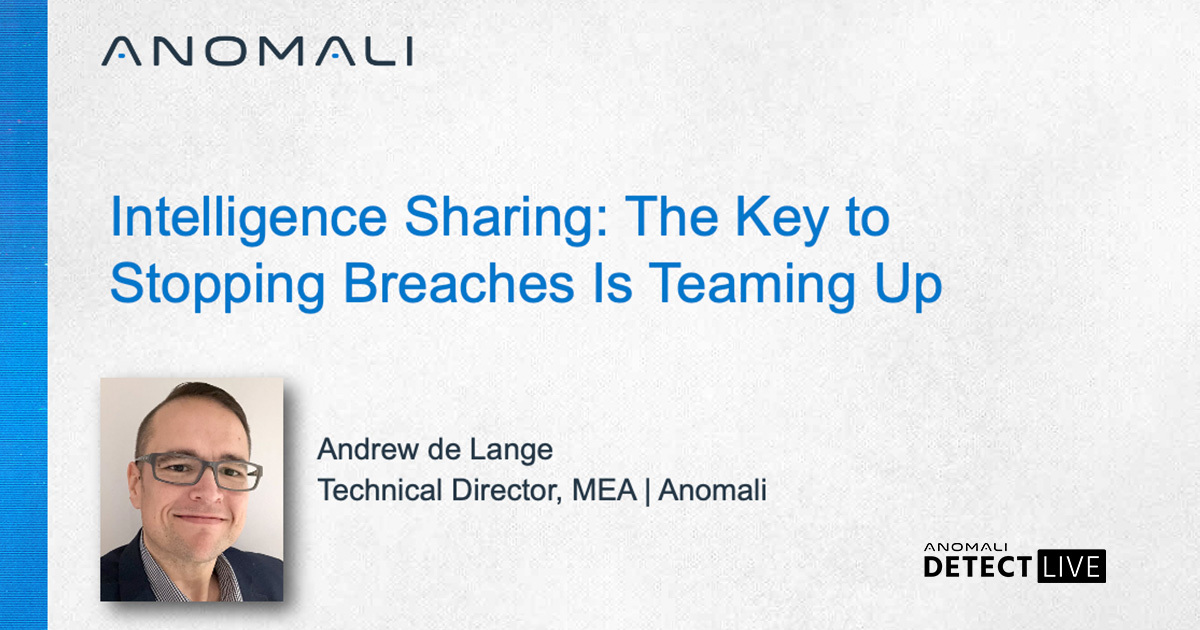 ANOMALI

Intelligence Sharing: The Key to Stopping Breaches Is Teaming Up

Andrew de Lange
Technical Director, MEA | Anomali

ANOMALI
DETECT LIVE